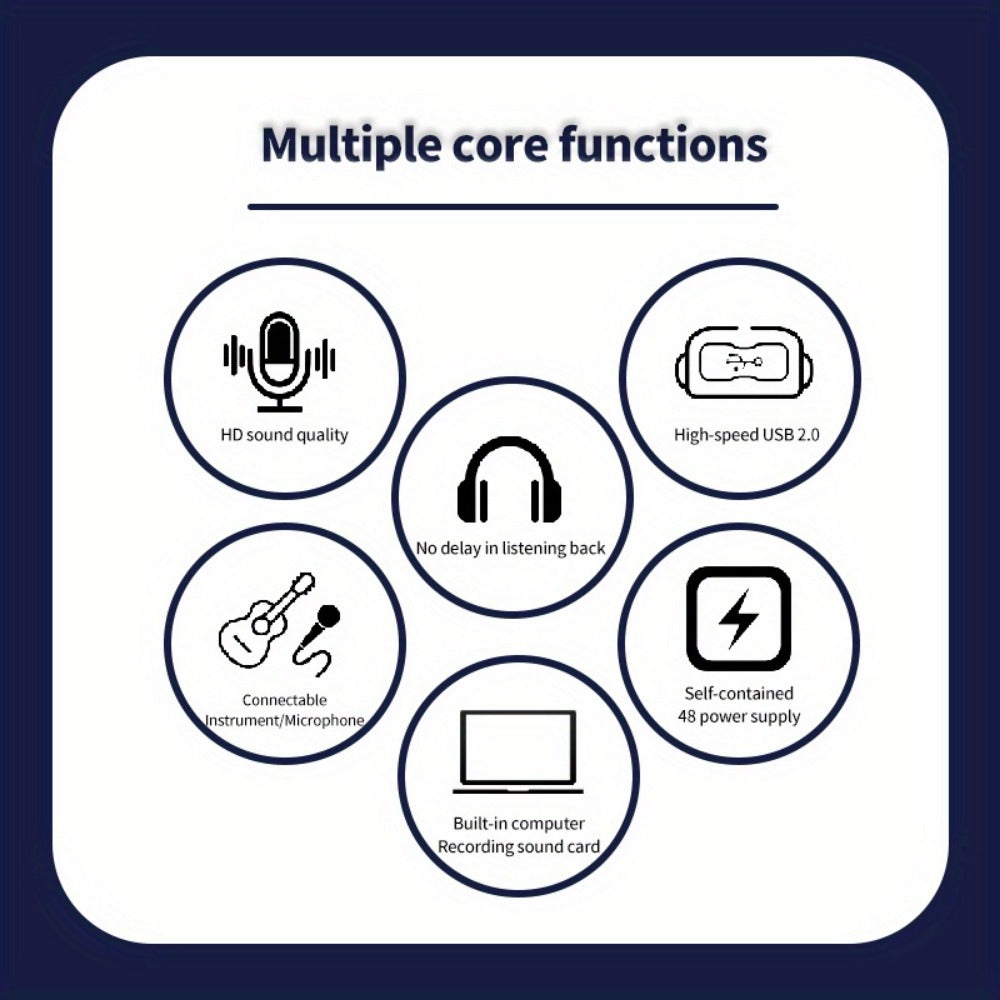 Multiple core functions

HD sound quality

High-speed USB 2.0

No delay in listening back

Connectable Instrument/Microphone

Self-contained 48 power supply

Built-in computer Recording sound card